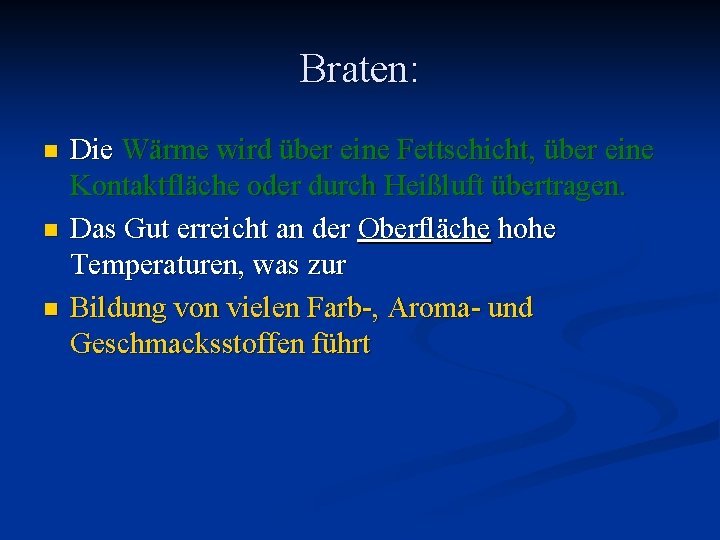 Braten:

Die Wärme wird über eine Fettschicht, über eine Kontaktfläche oder durch Heißluft übertragen.

Das Gut erreicht an der Oberfläche hohe Temperaturen, was zur

Bildung von vielen Farb-, Aroma- und Geschmacksstoffen führt